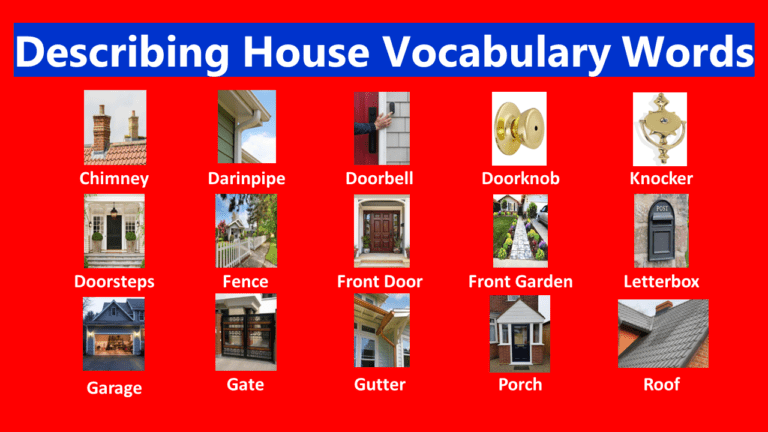 Describing House Vocabulary Words

Chimney
Darinpipe
Doorbell
Doorknob
Knocker

Doorsteps
Fence
Front Door
Front Garden
POST
Letterbox

Garage
Gate
Gutter
Porch
Roof